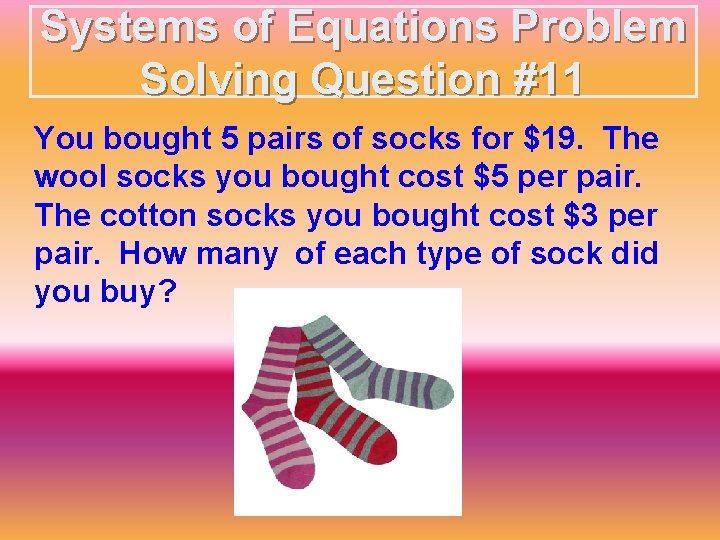 Systems of Equations Problem Solving Question #11

You bought 5 pairs of socks for \$19. The wool socks you bought cost \$5 per pair. The cotton socks you bought cost \$3 per pair. How many of each type of sock did you buy?